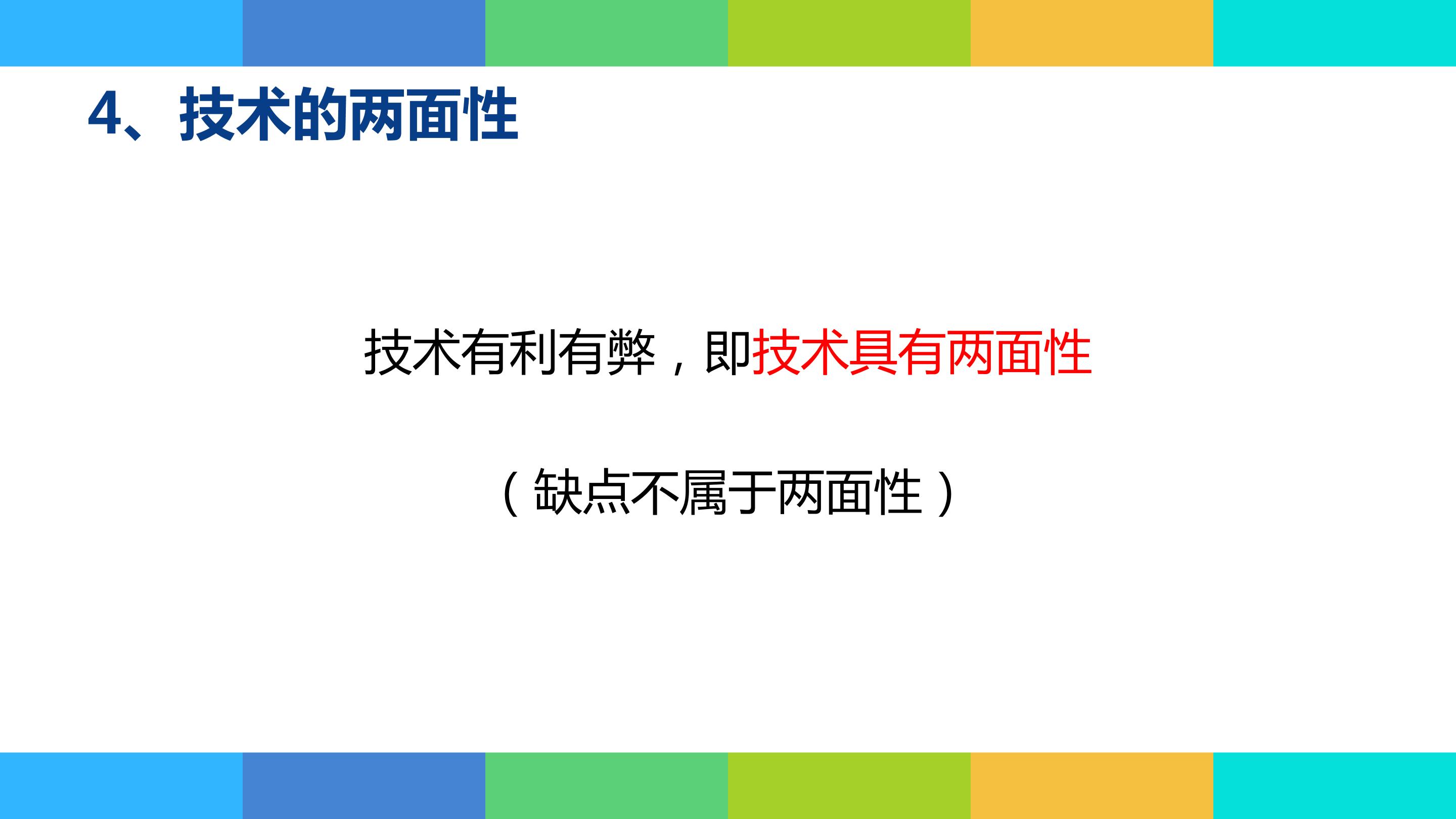 4、技术的两面性

技术有利有弊，即技术具有两面性

（缺点不属于两面性）